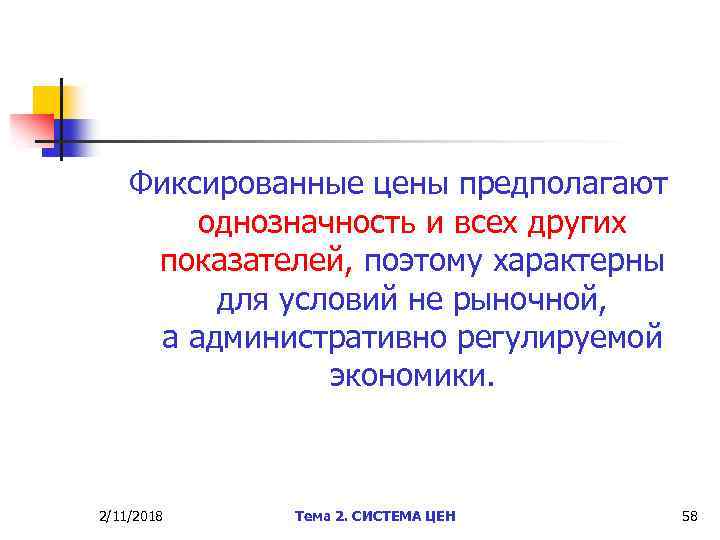 Фиксированные цены предполагают однозначность и всех других показателей, поэтому характерны для условий не рыночной, а административно регулируемой экономики.

2/11/2018 Тема 2. СИСТЕМА ЦЕН 58